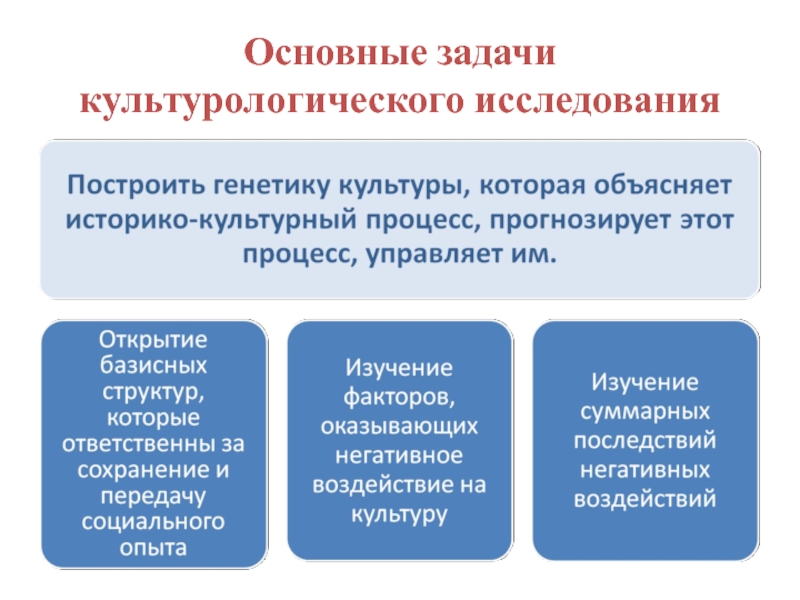 Основные задачи культурологического исследования

Построить генетику культуры, которая объясняет историко-культурный процесс, прогнозирует этот процесс, управляет им.

Открытие базисных структур, которые ответственны за сохранение и передачу социального опыта

Изучение факторов, оказывающих негативное воздействие на культуру

Изучение суммарных последствий негативных воздействий